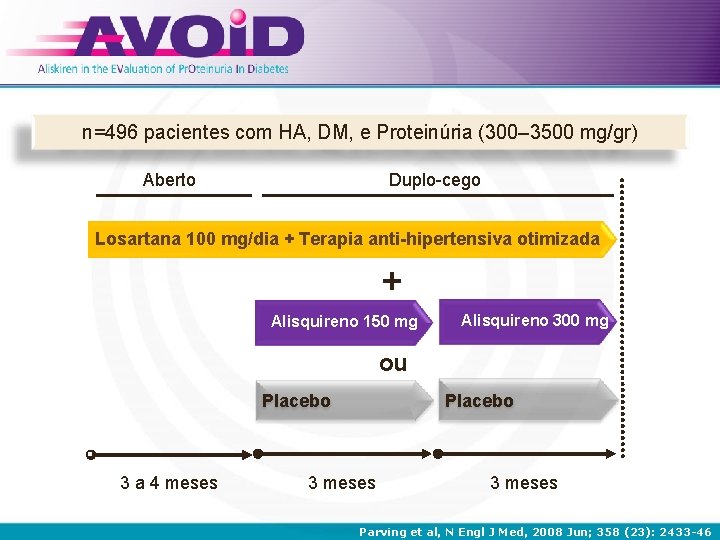 AVOiD
Aliskiren in the EValuation of PrOteinuria In Diabetes

n=496 pacientes com HA, DM, e Proteinúria (300–3500 mg/gr)

Aberto

Duplo-cego

Losartana 100 mg/dia + Terapia anti-hipertensiva otimizada

+

Alisquireno 150 mg

Alisquireno 300 mg

ou

Placebo

Placebo

3 a 4 meses

3 meses

3 meses

Parving et al, N Engl J Med, 2008 Jun; 358 (23): 2433-46